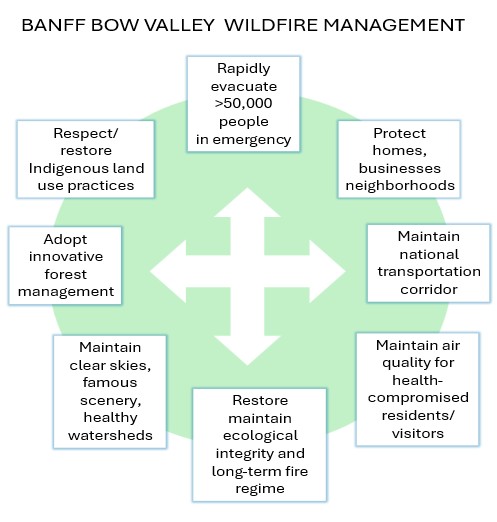 BANFF BOW VALLEY WILDFIRE MANAGEMENT

Rapidly evacuate >50,000 people in emergency

Protect homes, businesses neighborhoods

Maintain national transportation corridor

Maintain air quality for health-compromised residents/ visitors

Restore maintain ecological integrity and long-term fire regime

Maintain clear skies, famous scenery, healthy watersheds

Adopt innovative forest management

Respect/ restore Indigenous land use practices